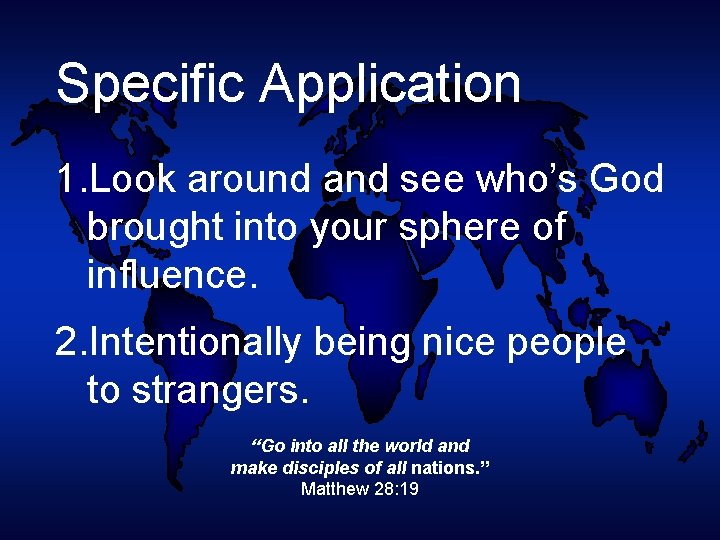 Specific Application

1.Look around and see who's God brought into your sphere of influence.

2.Intentionally being nice people to strangers.

"Go into all the world and make disciples of all nations."
Matthew 28:19